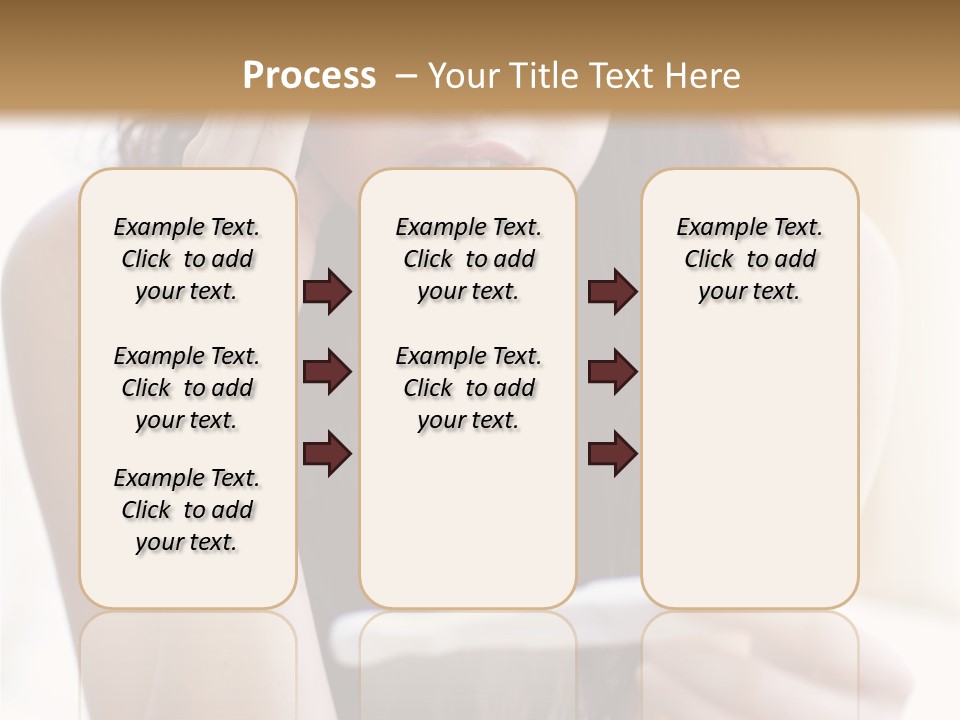 Process – Your Title Text Here

Example Text. Click to add your text.

Example Text. Click to add your text.

Example Text. Click to add your text.

Example Text. Click to add your text.

Example Text. Click to add your text.

Example Text. Click to add your text.